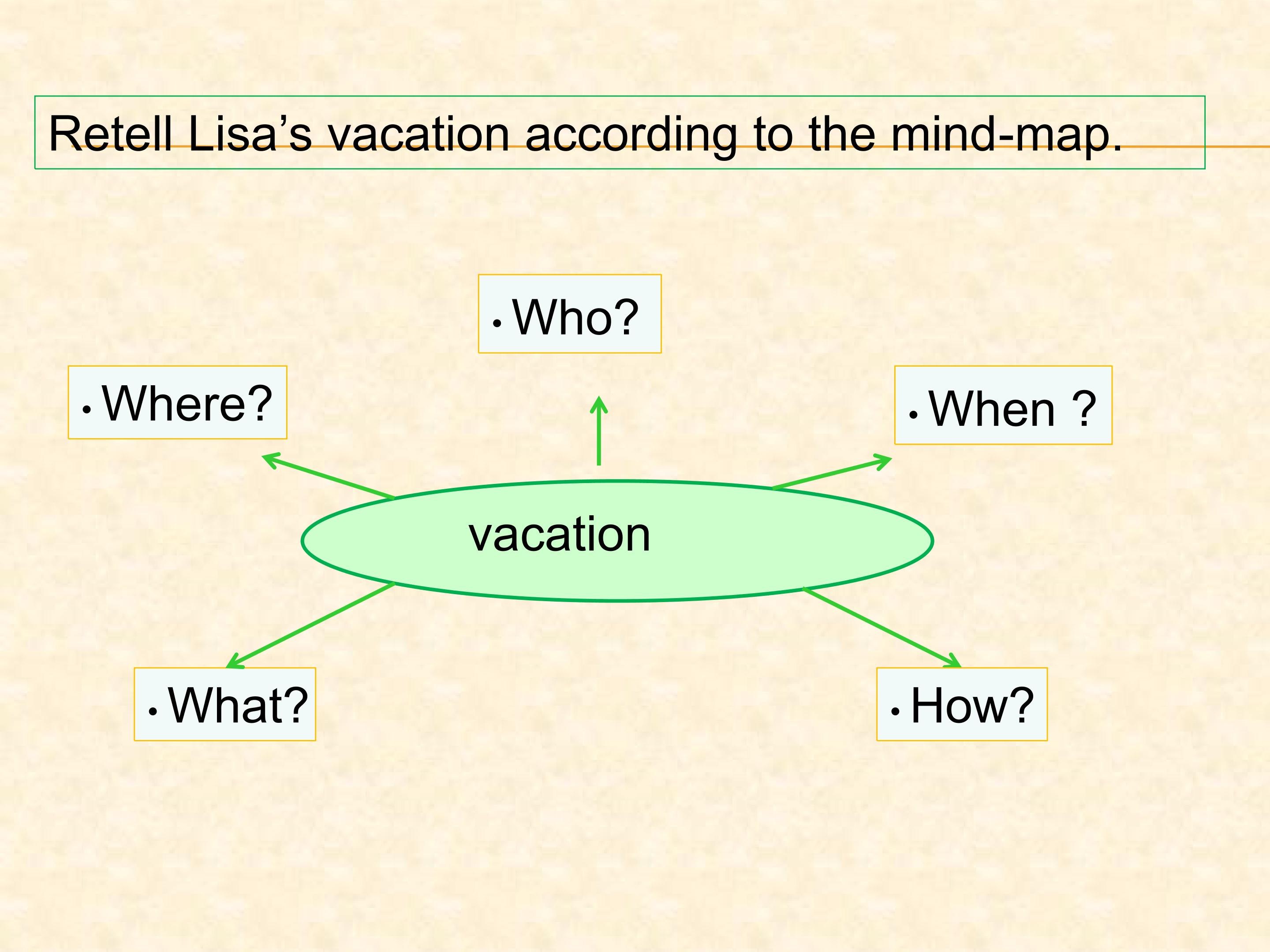 Retell Lisa’s vacation according to the mind-map.

• Who?

• Where?

• When ?

vacation

• What?

• How?